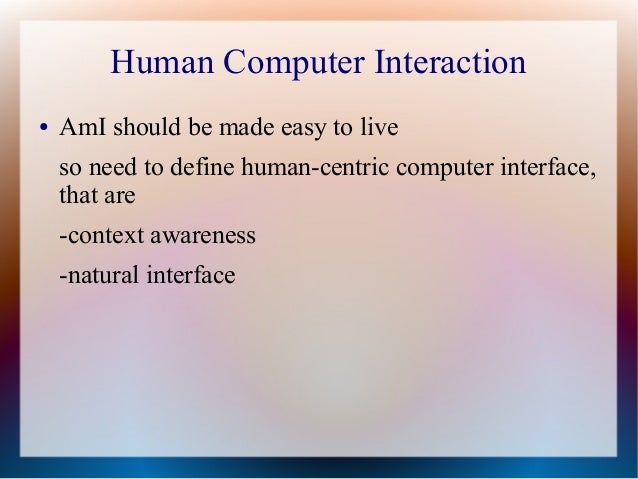 Human Computer Interaction

• AmI should be made easy to live

so need to define human-centric computer interface, that are

-context awareness

-natural interface